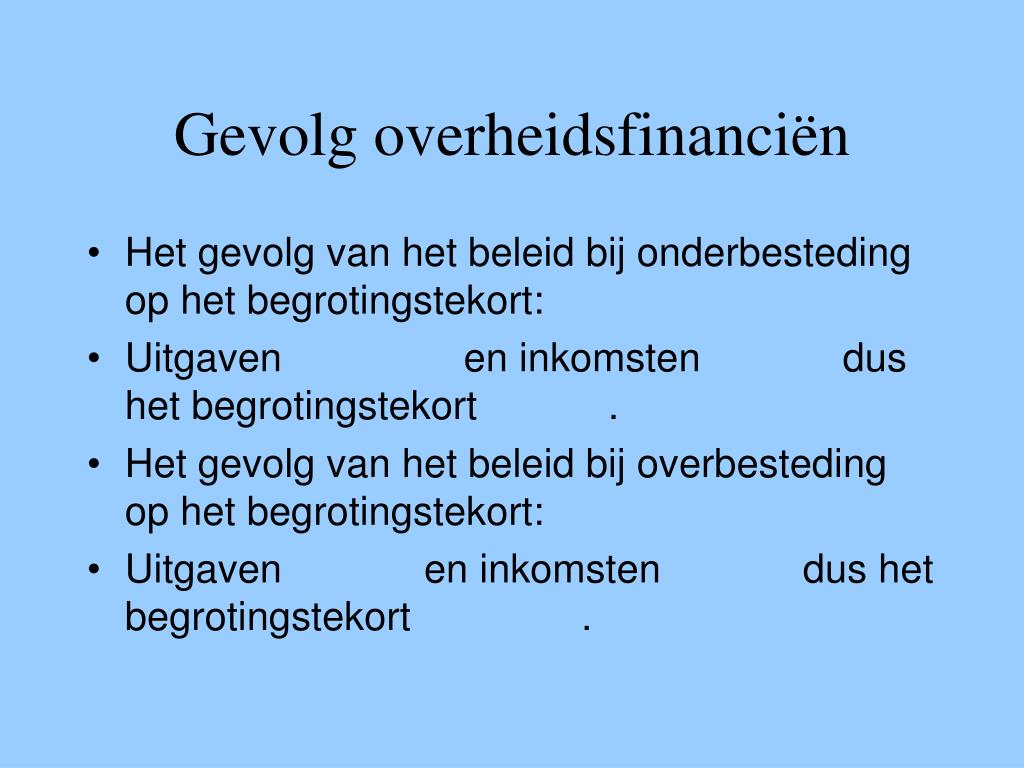 Gevolg overheidsfinanciën

• Het gevolg van het beleid bij onderbesteding op het begrotingstekort:
• Uitgaven en inkomsten dus het begrotingstekort .
• Het gevolg van het beleid bij overbesteding op het begrotingstekort:
• Uitgaven en inkomsten dus het begrotingstekort .